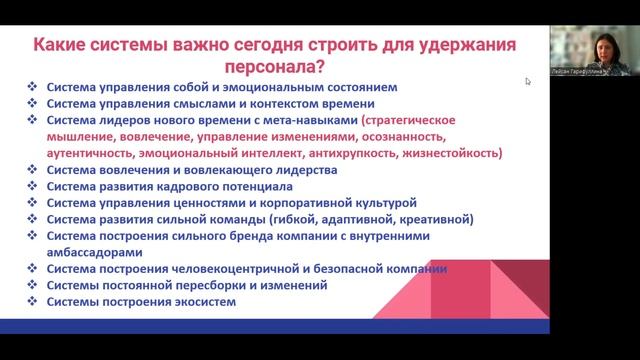 Какие системы важно сегодня строить для удержания персонала?

❖ Система управления собой и эмоциональным состоянием
❖ Система управления смыслами и контекстом времени
❖ Система лидеров нового времени с мета-навыками (стратегическое мышление, вовлечение, управление изменениями, осознанность, аутентичность, эмоциональный интеллект, антихрупкость, жизнестойкость)
❖ Система вовлечения и вовлекающего лидерства
❖ Система развития кадрового потенциала
❖ Система управления ценностями и корпоративной культурой
❖ Система развития сильной команды (гибкой, адаптивной, креативной)
❖ Система построения сильного бренда компании с внутренними амбассадорами
❖ Система построения человекоцентричной и безопасной компании
❖ Системы постоянной пересборки и изменений
❖ Системы построения экосистем

Лейсан Гарафуллина